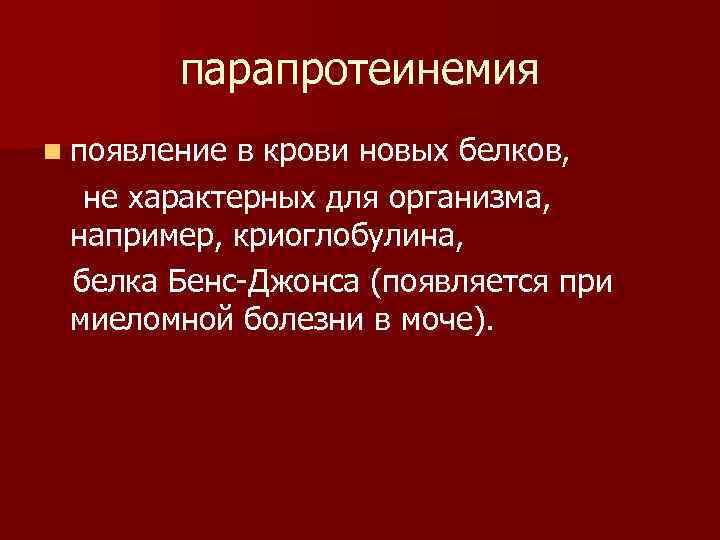 парапротеинемия

появление в крови новых белков, не характерных для организма, например, криоглобулина, белка Бенс-Джонса (появляется при миеломной болезни в моче).